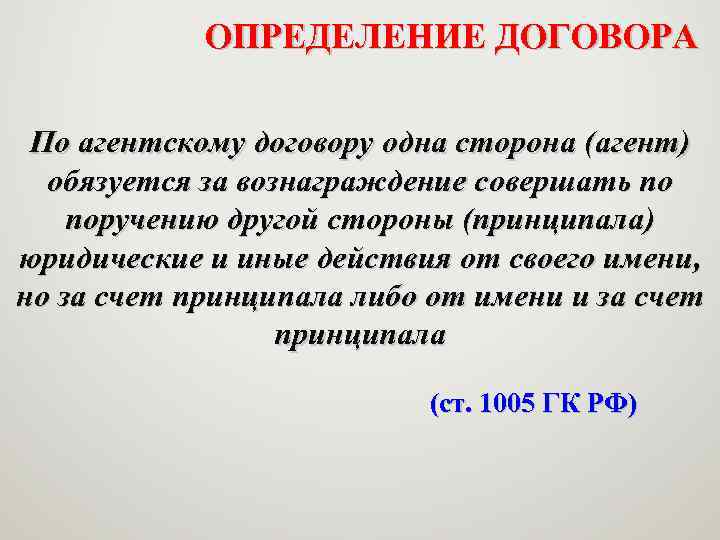 ОПРЕДЕЛЕНИЕ ДОГОВОРА

По агентскому договору одна сторона (агент) обязуется за вознаграждение совершать по поручению другой стороны (принципала) юридические и иные действия от своего имени, но за счет принципала либо от имени и за счет принципала

(ст. 1005 ГК РФ)